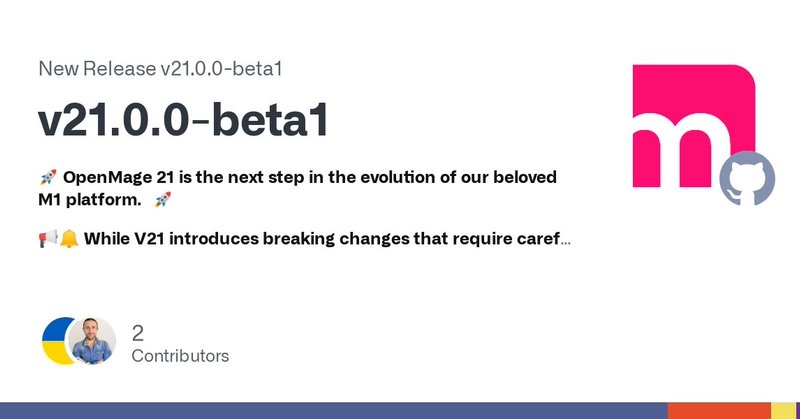 New Release v21.0.0-beta1

v21.0.0-beta1

🚀 OpenMage 21 is the next step in the evolution of our beloved M1 platform. 🚀

📢🔔 While V21 introduces breaking changes that require caref...

2
Contributors